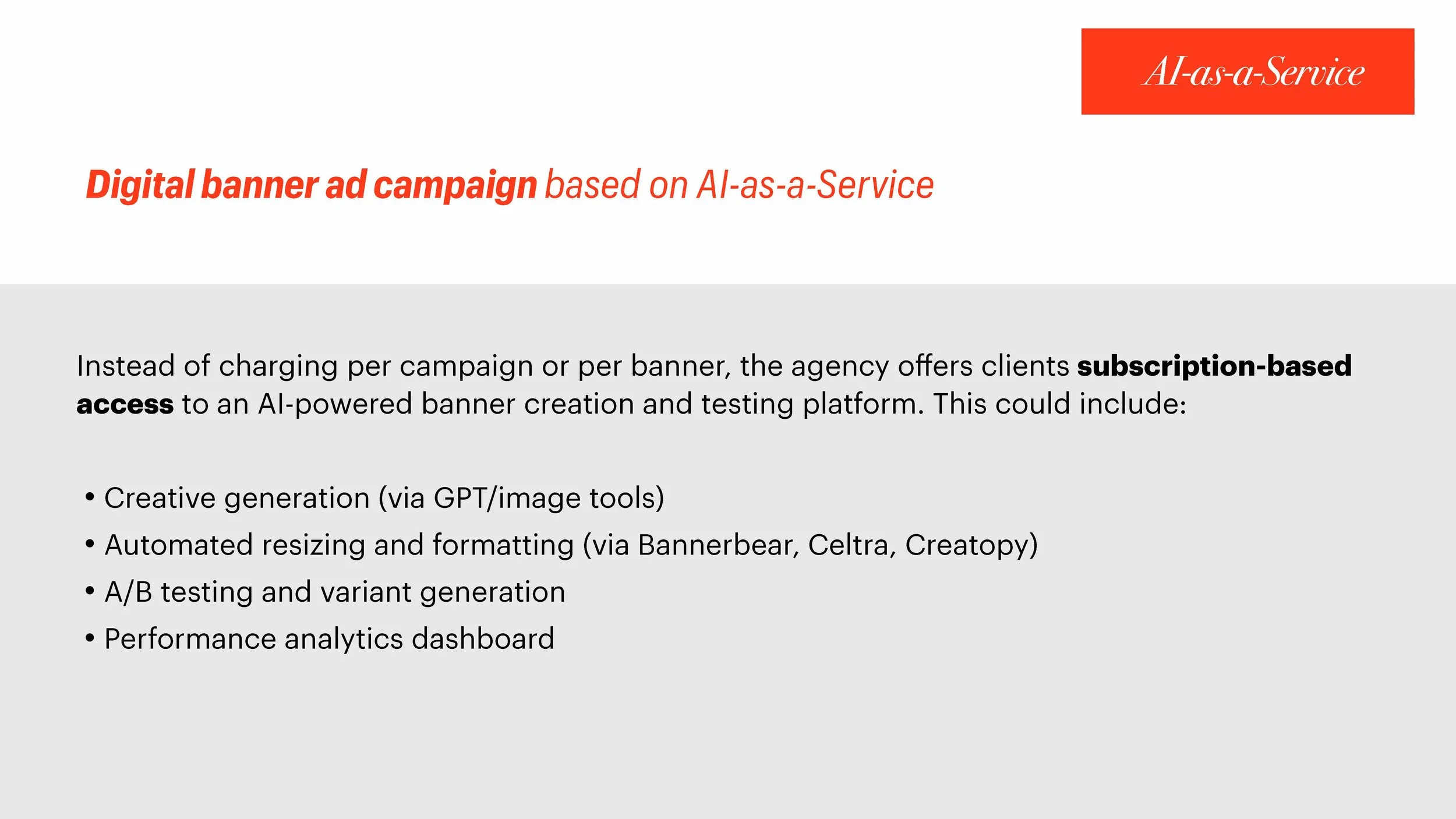 AI-as-a-Service

Digital banner ad campaign based on AI-as-a-Service

Instead of charging per campaign or per banner, the agency offers clients subscription-based access to an AI-powered banner creation and testing platform. This could include:

• Creative generation (via GPT/image tools)
• Automated resizing and formatting (via Bannerbear, Celtra, Creatopy)
• A/B testing and variant generation
• Performance analytics dashboard